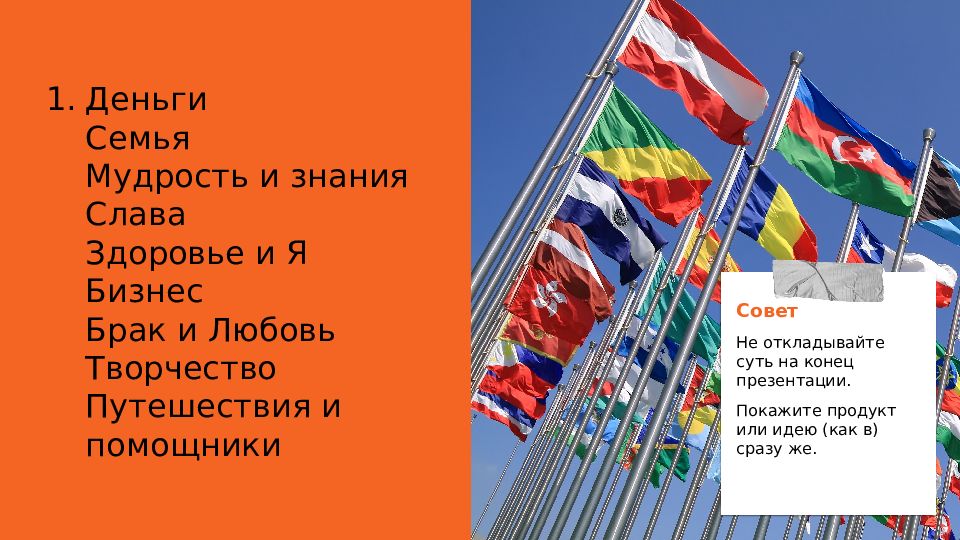 1. Деньги
Семья
Мудрость и знания
Слава
Здоровье и Я
Бизнес
Брак и Любовь
Творчество
Путешествия и помощники

Совет

Не откладывайте суть на конец презентации.

Покажите продукт или идею (как в) сразу же.